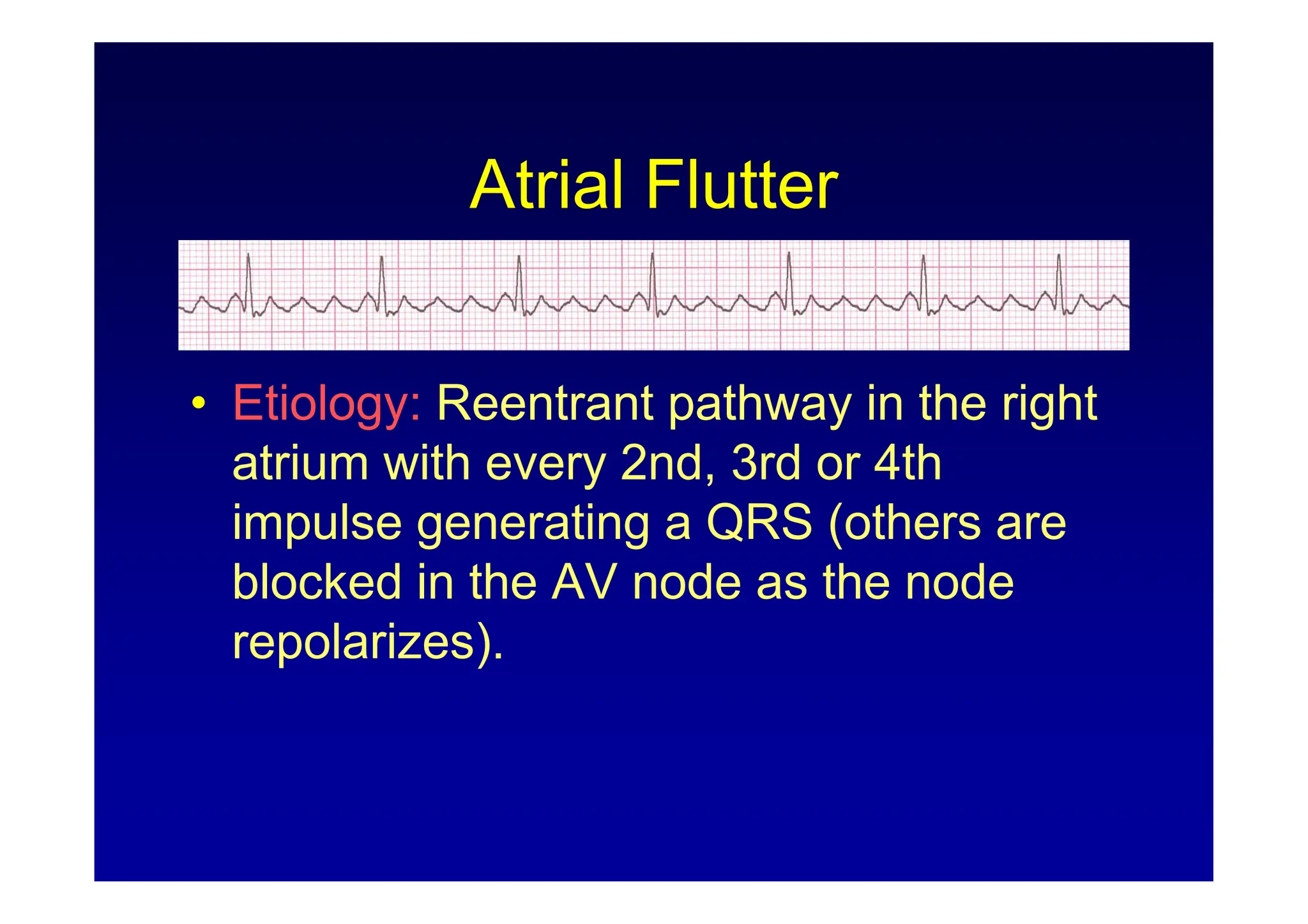 Atrial Flutter

• Etiology: Reentrant pathway in the right atrium with every 2nd, 3rd or 4th impulse generating a QRS (others are blocked in the AV node as the node repolarizes).